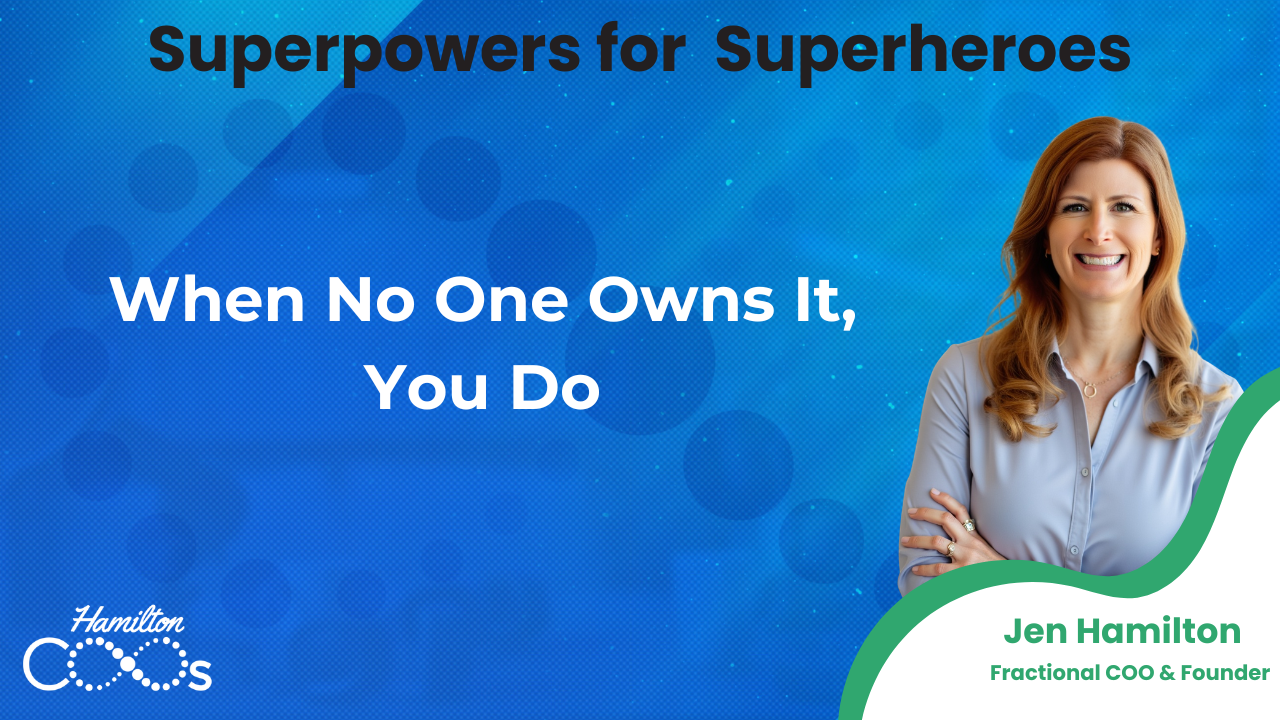 Superpowers for Superheroes

When No One Owns It, You Do

Hamilton COOs

Jen Hamilton
Fractional COO & Founder